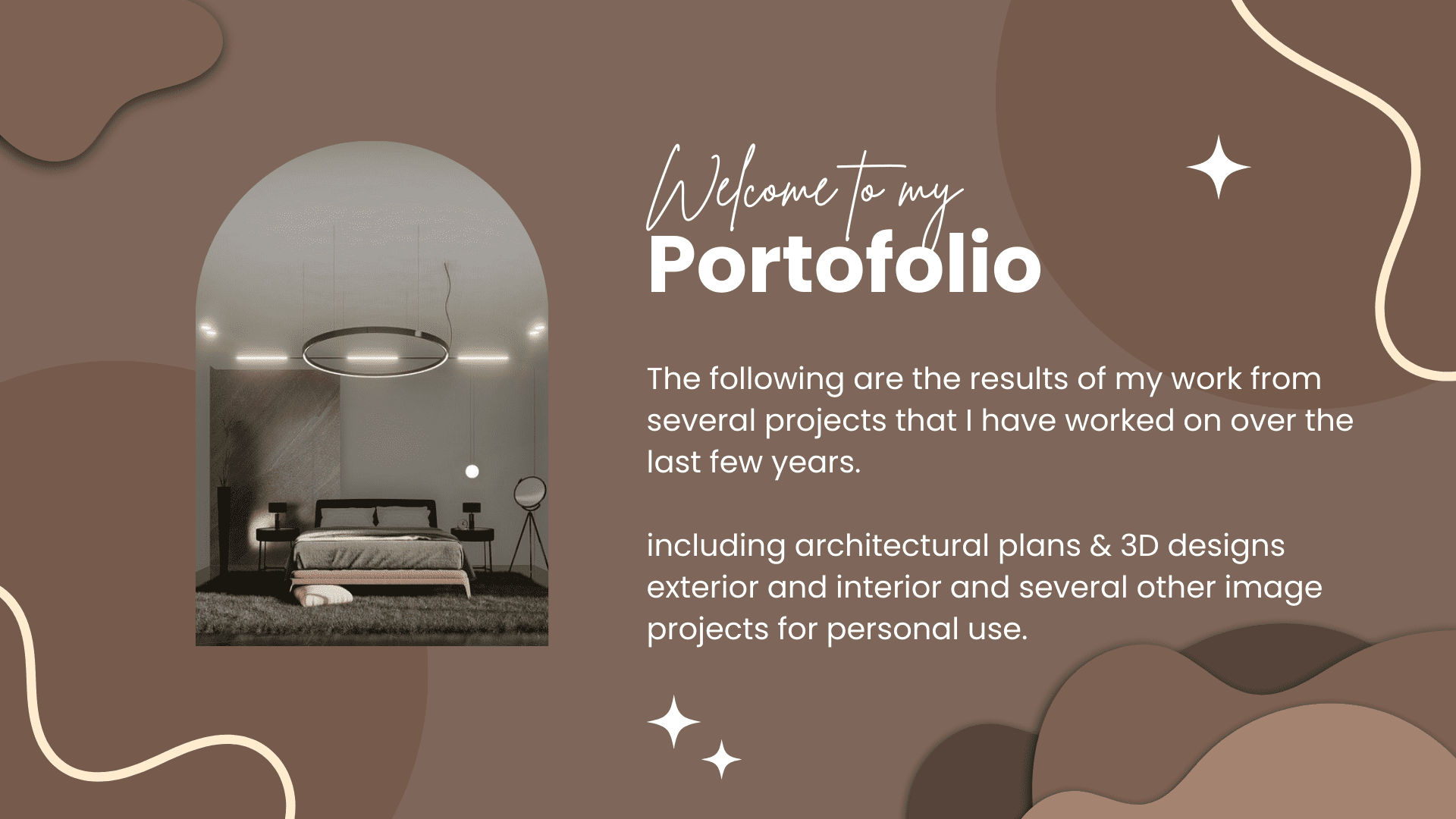 Welcome to my
Portofolio

The following are the results of my work from several projects that I have worked on over the last few years.

including architectural plans & 3D designs exterior and interior and several other image projects for personal use.